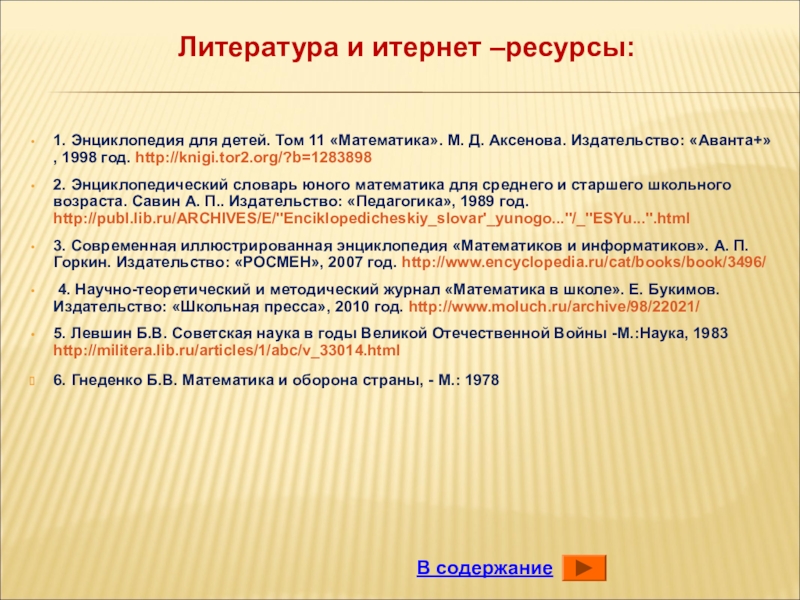 Литература и итернет –ресурсы:

1. Энциклопедия для детей. Том 11 «Математика». М. Д. Аксенова. Издательство: «Аванта+» , 1998 год. http://knigi.tor2.org/?b=1283898

2. Энциклопедический словарь юного математика для среднего и старшего школьного возраста. Савин А. П.. Издательство: «Педагогика», 1989 год. http://publ.lib.ru/ARCHIVES/E/''Enciklopedicheskiy_slovar'_yunogo...''/_''ESYu...''.html

3. Современная иллюстрированная энциклопедия «Математиков и информатиков». А. П. Горкин. Издательство: «РОСМЕН», 2007 год. http://www.encyclopedia.ru/cat/books/book/3496/

4. Научно-теоретический и методический журнал «Математика в школе». Е. Букимов. Издательство: «Школьная пресса», 2010 год. http://www.moluch.ru/archive/98/22021/

5. Левшин Б.В. Советская наука в годы Великой Отечественной Войны -М.:Наука, 1983 http://militera.lib.ru/articles/1/abc/v_33014.html

6. Гнеденко Б.В. Математика и оборона страны, - М.: 1978

В содержание